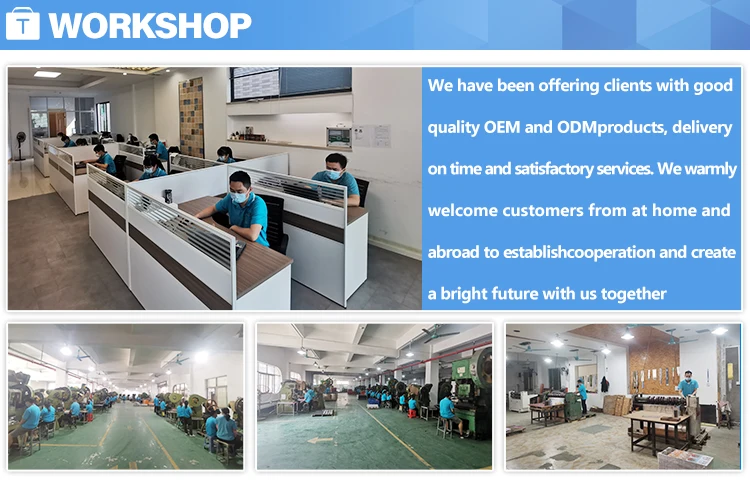 T WORKSHOP

We have been offering clients with good quality OEM and ODMproducts, delivery on time and satisfactory services. We warmly welcome customers from at home and abroad to establishcooperation and create a bright future with us together